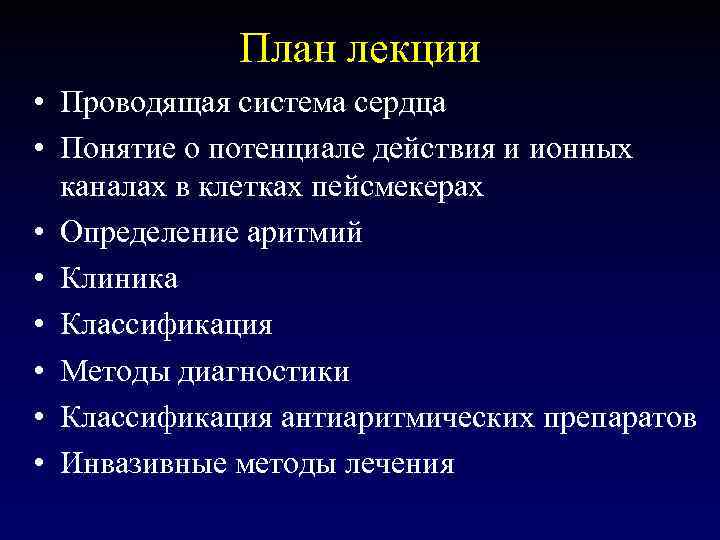 План лекции

• Проводящая система сердца
• Понятие о потенциале действия и ионных каналах в клетках пейсмекерах
• Определение аритмий
• Клиника
• Классификация
• Методы диагностики
• Классификация антиаритмических препаратов
• Инвазивные методы лечения